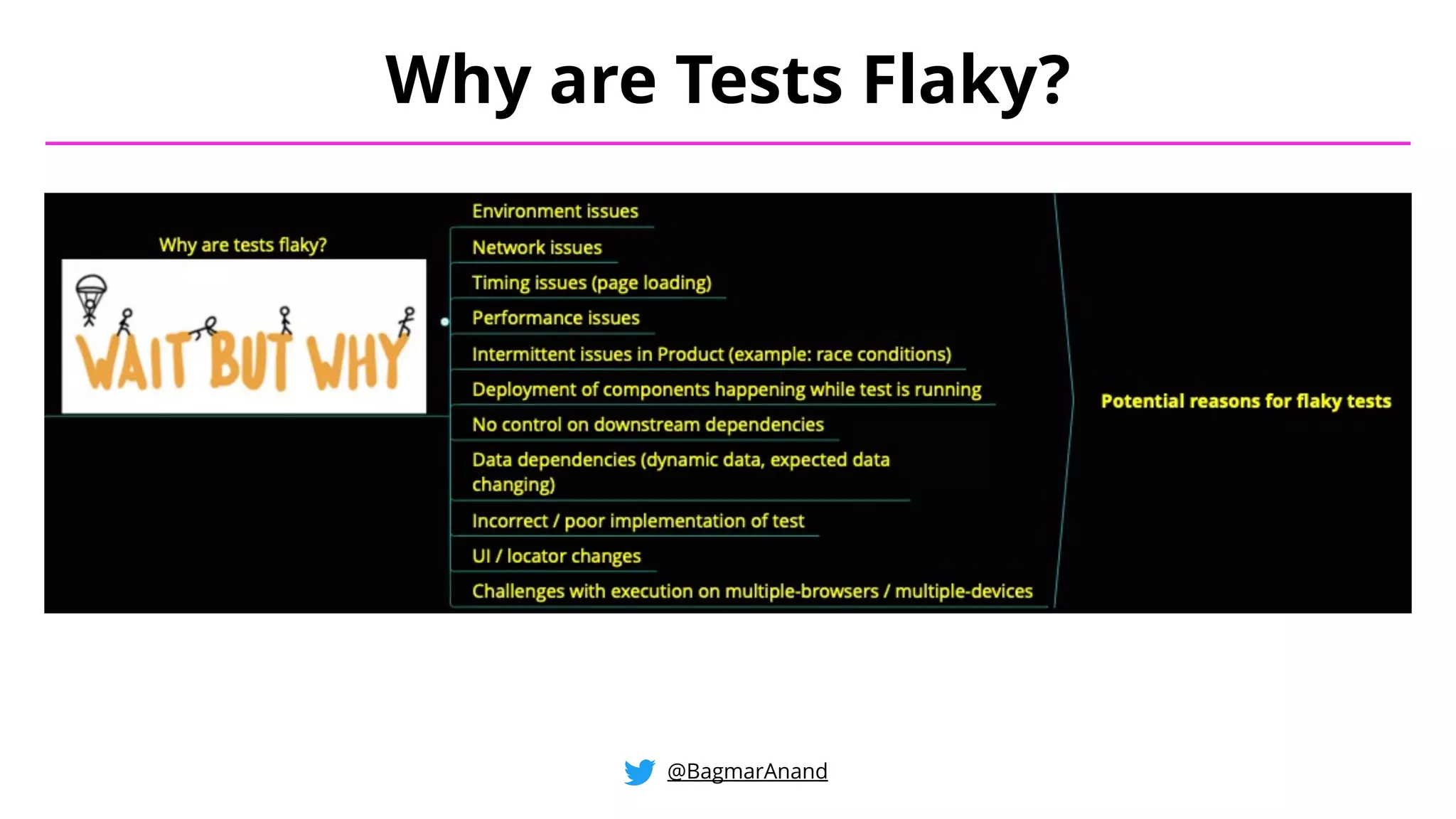 Why are Tests Flaky?

Why are tests flaky?

WAIT BUT WHY

Environment issues

Network issues

Timing issues (page loading)

Performance issues

Intermittent issues in Product (example: race conditions)

Deployment of components happening while test is running

No control on downstream dependencies

Data dependencies (dynamic data, expected data changing)

Incorrect / poor implementation of test

UI / locator changes

Challenges with execution on multiple-browsers / multiple-devices

Potential reasons for flaky tests

@BagmarAnand